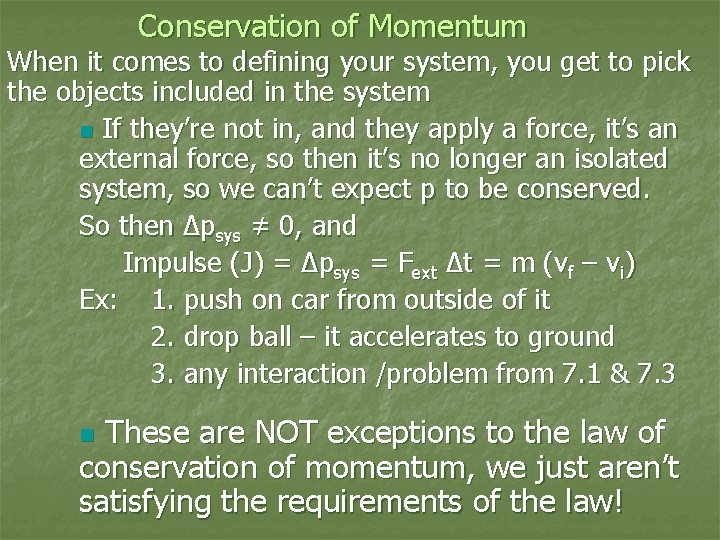 Conservation of Momentum

When it comes to defining your system, you get to pick the objects included in the system

If they're not in, and they apply a force, it's an external force, so then it's no longer an isolated system, so we can't expect p to be conserved.

So then $\Delta p_{sys} \neq 0$, and

Impulse (J) = $\Delta p_{sys} = F_{ext} \Delta t = m (v_f - v_i)$

Ex: 1. push on car from outside of it

2. drop ball – it accelerates to ground

3. any interaction /problem from 7.1 & 7.3

These are NOT exceptions to the law of conservation of momentum, we just aren't satisfying the requirements of the law!